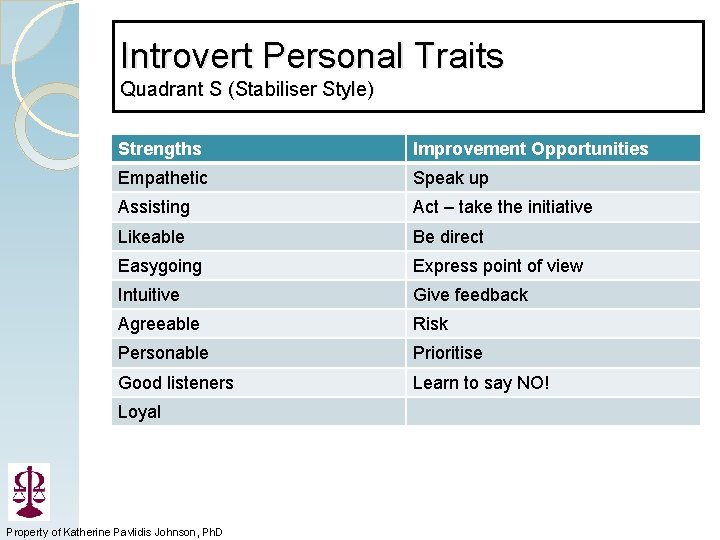 Introvert Personal Traits
Quadrant S (Stabiliser Style)

| Strengths | Improvement Opportunities |
|---|---|
| Empathetic | Speak up |
| Assisting | Act – take the initiative |
| Likeable | Be direct |
| Easygoing | Express point of view |
| Intuitive | Give feedback |
| Agreeable | Risk |
| Personable | Prioritise |
| Good listeners | Learn to say NO! |
| Loyal | |

Property of Katherine Pavlidis Johnson, PhD